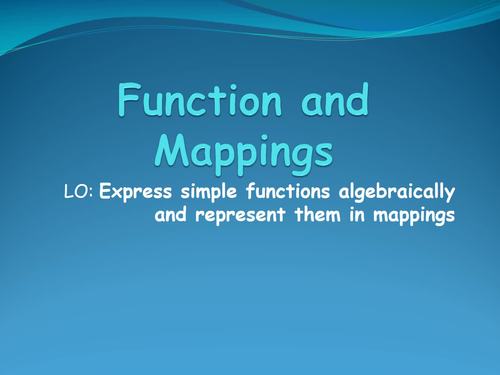 Function and Mappings

LO: Express simple functions algebraically and represent them in mappings